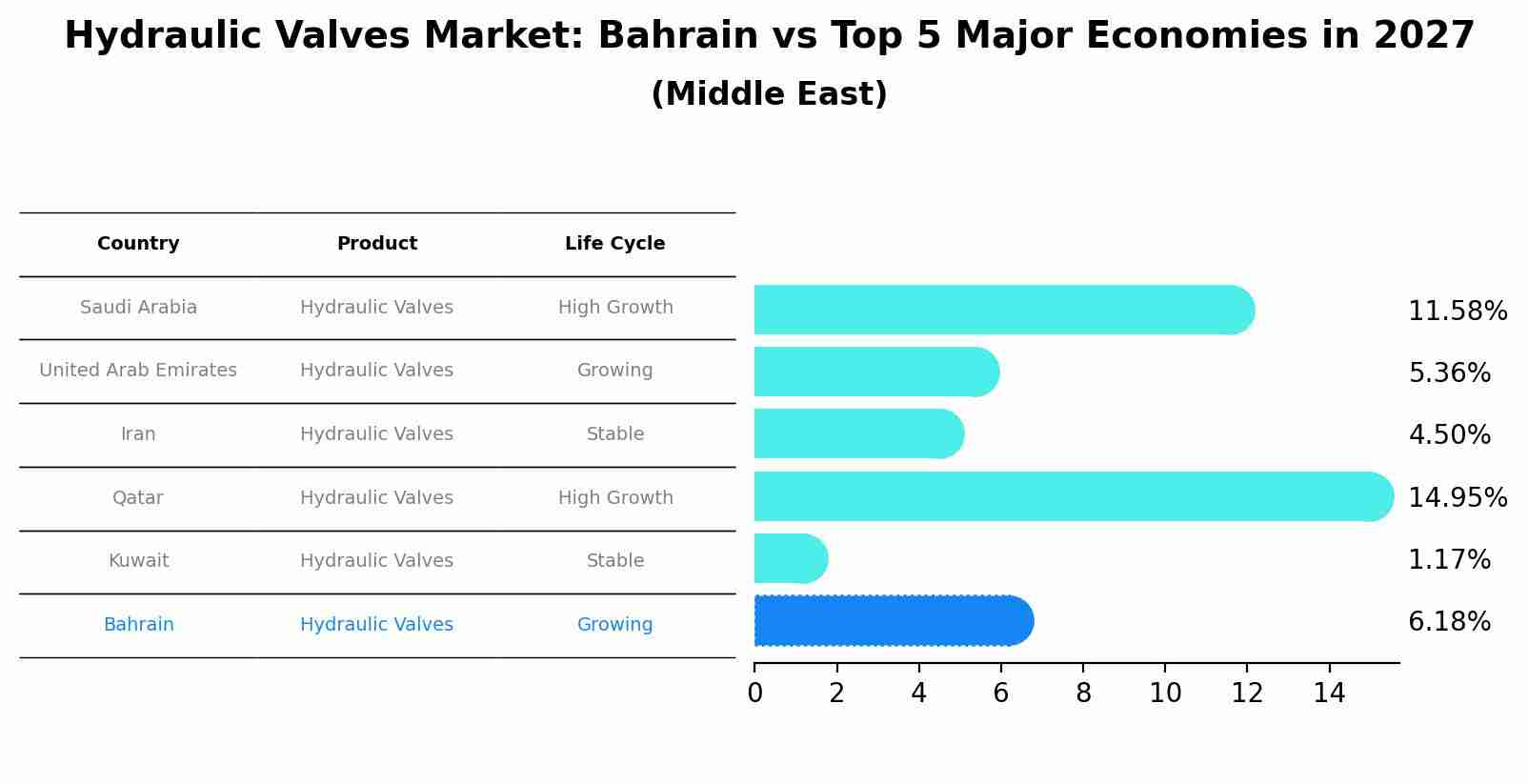 Hydraulic Valves Market: Bahrain vs Top 5 Major Economies in 2027
(Middle East)

| Country | Product | Life Cycle |
|---|---|---|
| Saudi Arabia | Hydraulic Valves | High Growth |
| United Arab Emirates | Hydraulic Valves | Growing |
| Iran | Hydraulic Valves | Stable |
| Qatar | Hydraulic Valves | High Growth |
| Kuwait | Hydraulic Valves | Stable |
| Bahrain | Hydraulic Valves | Growing |

11.58%
5.36%
4.50%
14.95%
1.17%
6.18%

0 2 4 6 8 10 12 14